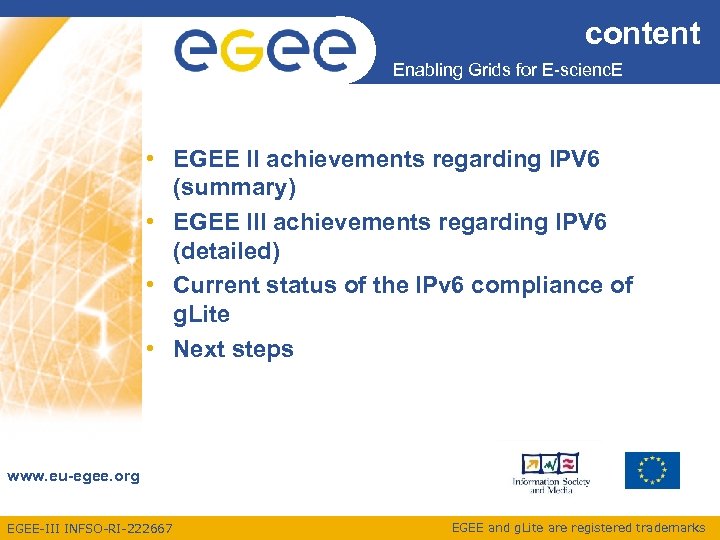 egee

content

Enabling Grids for E-sciencE

• EGEE II achievements regarding IPV6 (summary)
• EGEE III achievements regarding IPV6 (detailed)
• Current status of the IPv6 compliance of gLite
• Next steps

www.eu-egee.org

Information Society and Media

EGEE-III INFSO-RI-222667

EGEE and gLite are registered trademarks